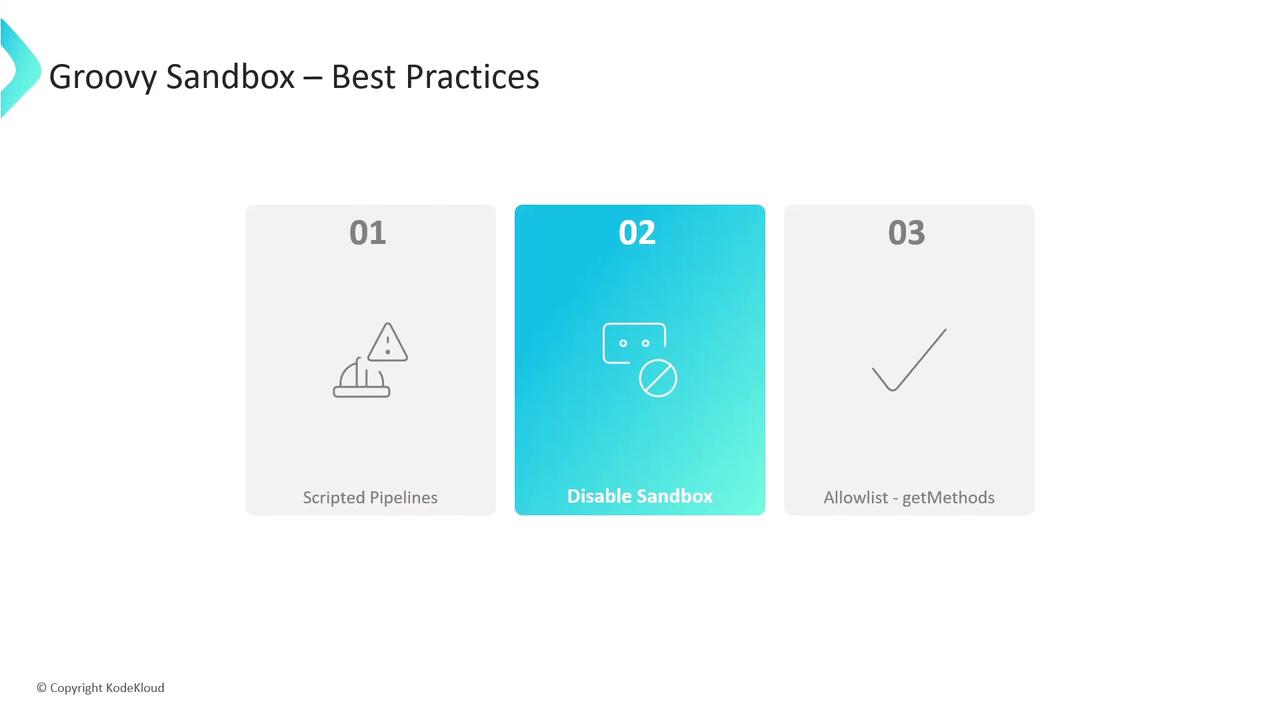 Groovy Sandbox – Best Practices

01

Scripted Pipelines

02

Disable Sandbox

03

Allowlist - getMethods

© Copyright KodeKloud